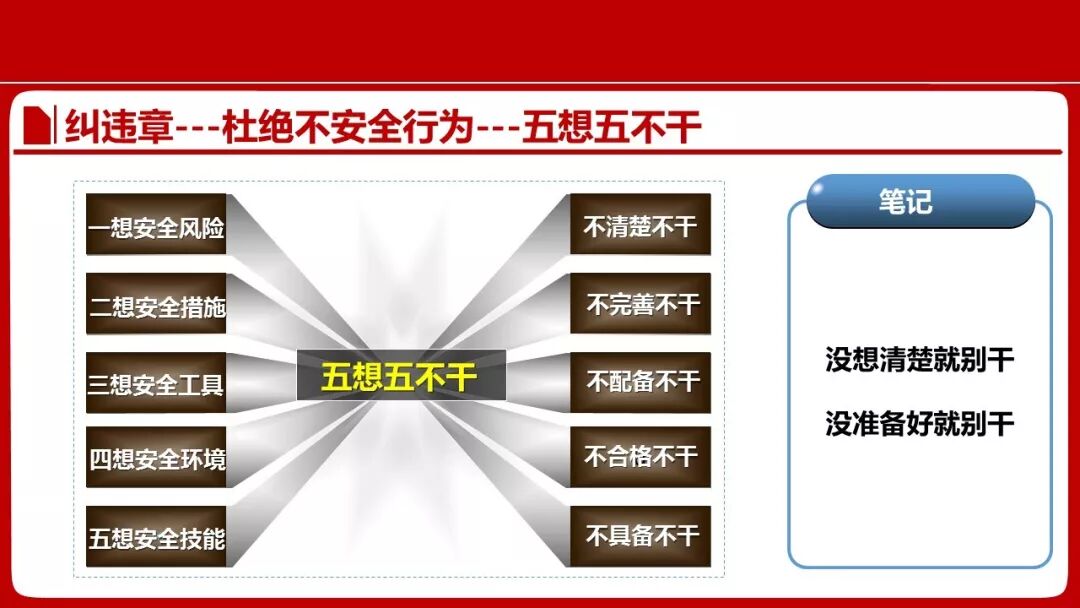 纠违章---杜绝不安全行为---五想五不干

一想安全风险
二想安全措施
三想安全工具
四想安全环境
五想安全技能

五想五不干

不清楚不干
不完善不干
不配备不干
不合格不干
不具备不干

笔记

没想清楚就别干

没准备好就别干